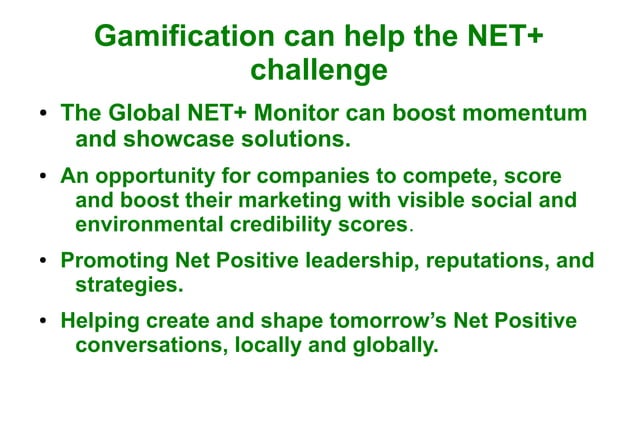 Gamification can help the NET+ challenge

• The Global NET+ Monitor can boost momentum and showcase solutions.

• An opportunity for companies to compete, score and boost their marketing with visible social and environmental credibility scores.

• Promoting Net Positive leadership, reputations, and strategies.

• Helping create and shape tomorrow's Net Positive conversations, locally and globally.